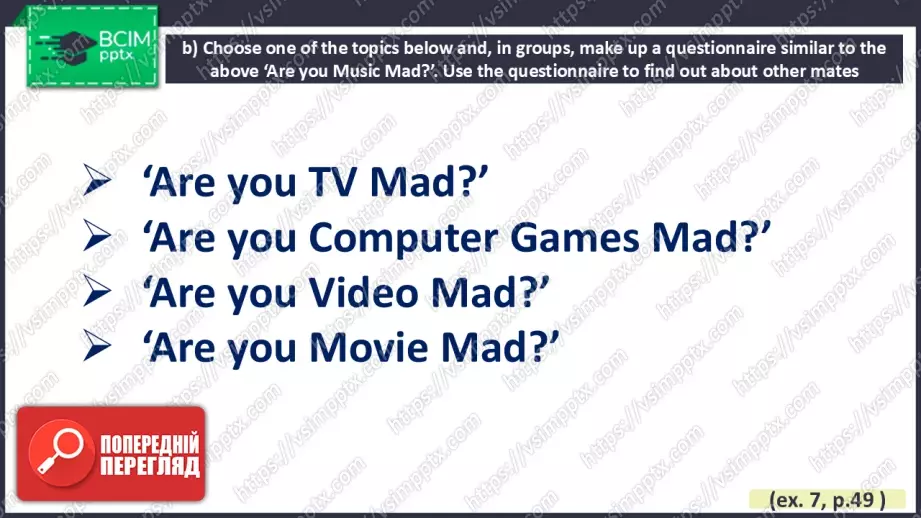 ВСІМ pptx

b) Choose one of the topics below and, in groups, make up a questionnaire similar to the above 'Are you Music Mad?'. Use the questionnaire to find out about other mates

➢ 'Are you TV Mad?'
➢ 'Are you Computer Games Mad?'
➢ 'Are you Video Mad?'
➢ 'Are you Movie Mad?'

ПОПЕРЕДНІЙ ПЕРЕГЛЯД

(ex. 7, p.49 )

https://vsimpptx.com